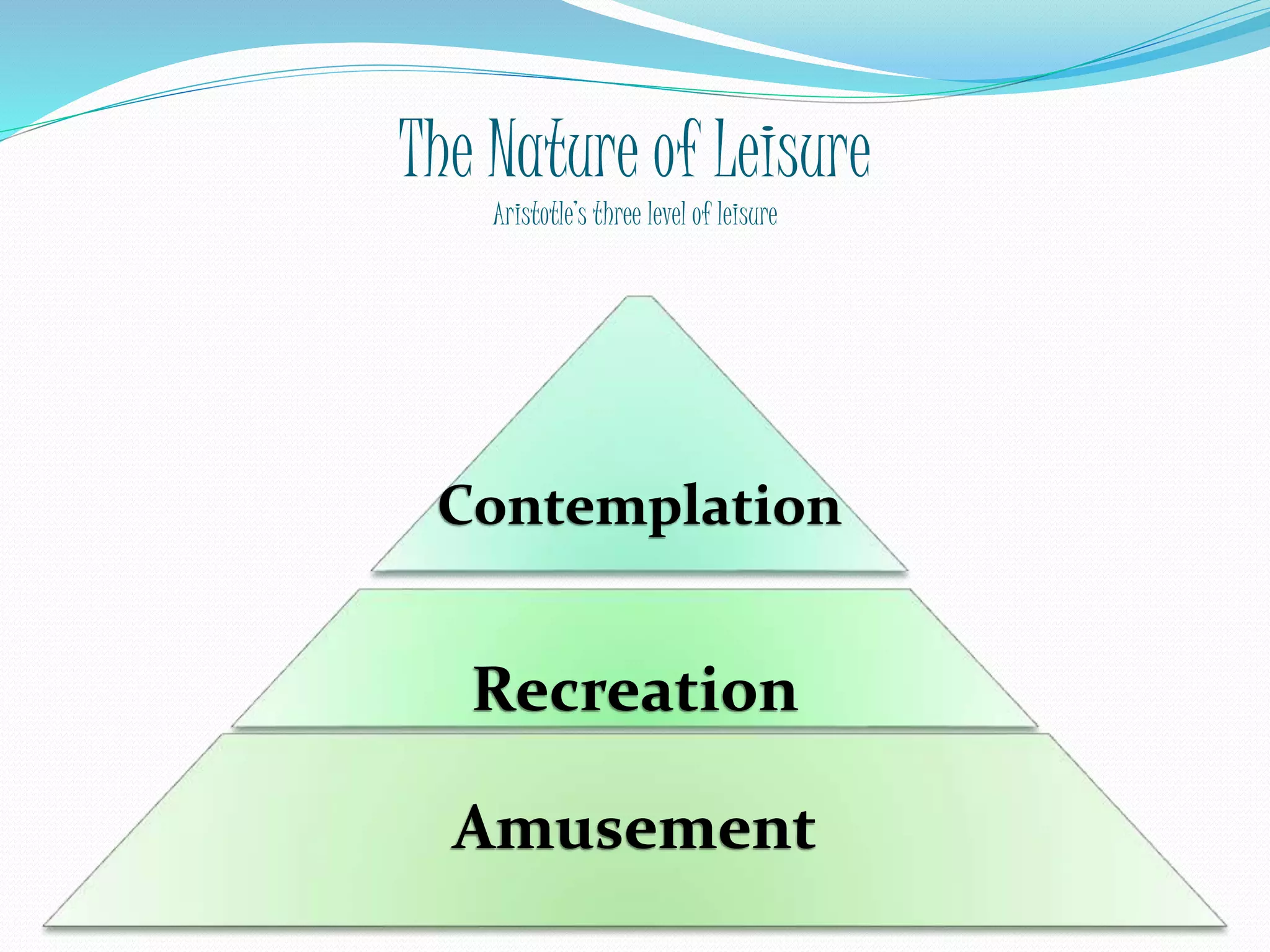 The Nature of Leisure

Aristotle's three level of leisure

Contemplation

Recreation

Amusement